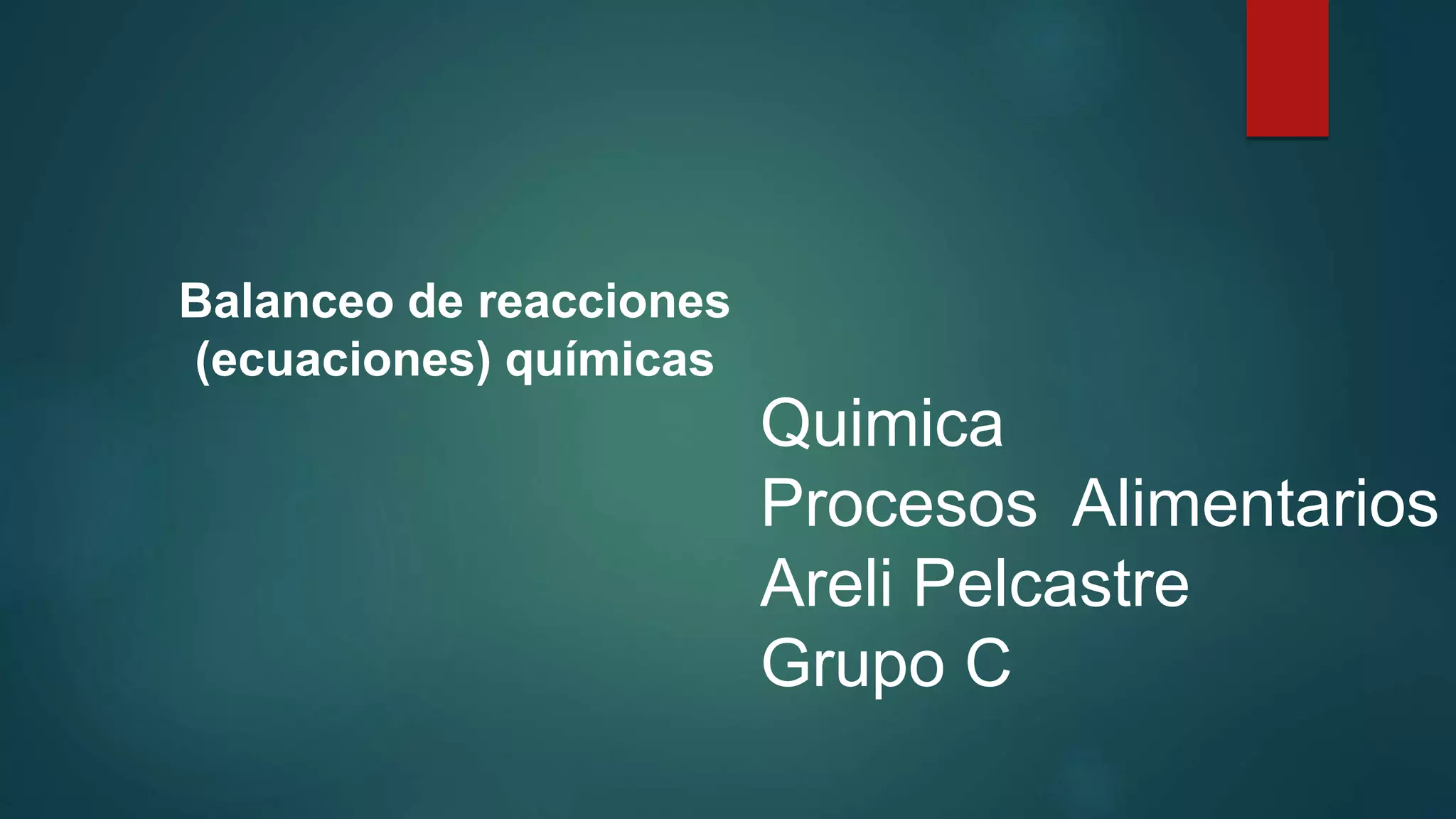 Balanceo de reacciones (ecuaciones) químicas

Quimica
Procesos Alimentarios
Areli Pelcastre
Grupo C